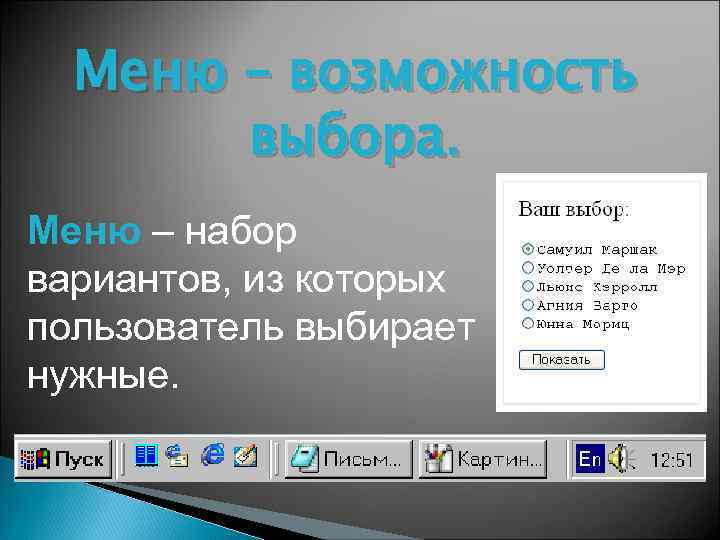 Меню – возможность выбора.

Меню – набор вариантов, из которых пользователь выбирает нужные.

Ваш выбор:

Самуил Маршак
Уолтер Де ла Мэр
Льюис Кэрролл
Агния Барто
Юнна Мориц

Показать

Пуск
Письм...
Картин...
En
12:51